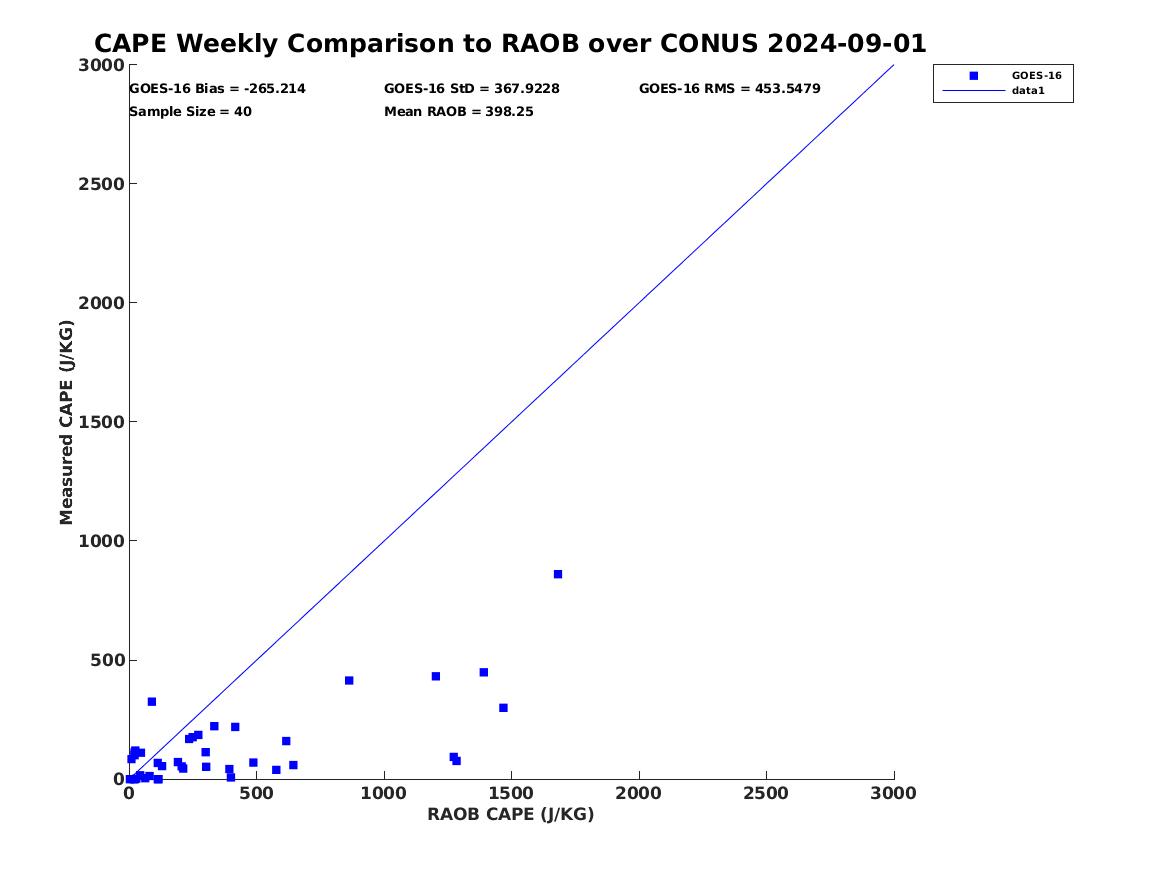 CAPE Weekly Comparison to RAOB over CONUS 2024-09-01

GOES-16 Bias = -265.214
GOES-16 StD = 367.9228
GOES-16 RMS = 453.5479
Sample Size = 40
Mean RAOB = 398.25

GOES-16
data1

Measured CAPE (J/KG)
3000
2500
2000
1500
1000
500
0

0
500
1000
1500
2000
2500
3000
RAOB CAPE (J/KG)